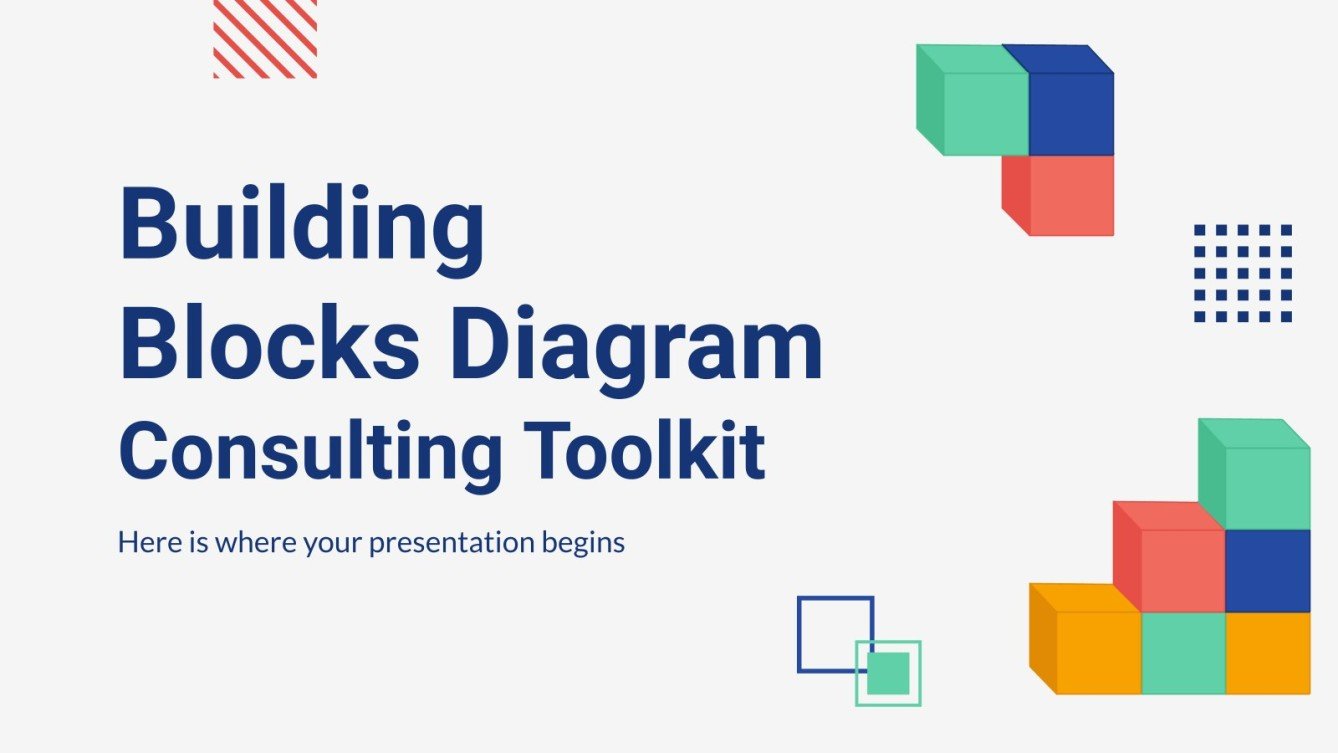 Building Blocks Diagram Consulting Toolkit

Here is where your presentation begins